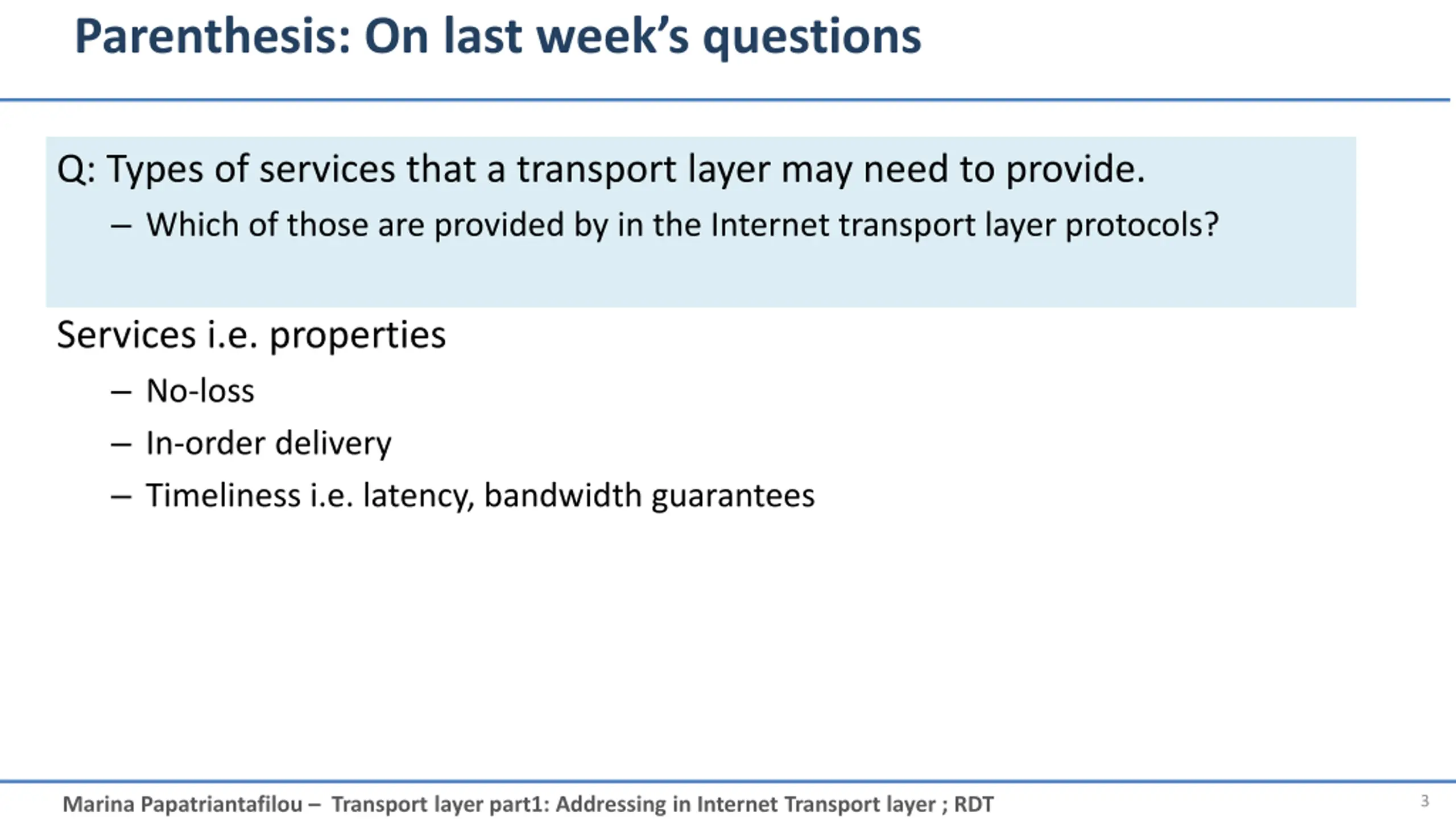 Parenthesis: On last week's questions

Q: Types of services that a transport layer may need to provide.

– Which of those are provided by in the Internet transport layer protocols?

Services i.e. properties

– No-loss

– In-order delivery

– Timeliness i.e. latency, bandwidth guarantees

Marina Papatriantafilou – Transport layer part1: Addressing in Internet Transport layer ; RDT

3